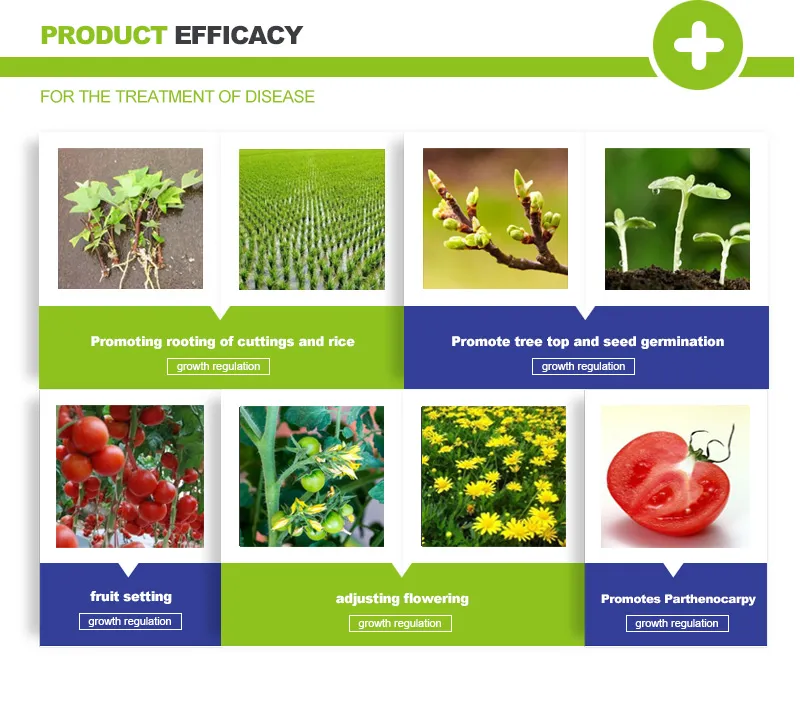 PRODUCT EFFICACY

FOR THE TREATMENT OF DISEASE

Promoting rooting of cuttings and rice

growth regulation

Promote tree top and seed germination

growth regulation

fruit setting

growth regulation

adjusting flowering

growth regulation

Promotes Parthenocarpy

growth regulation